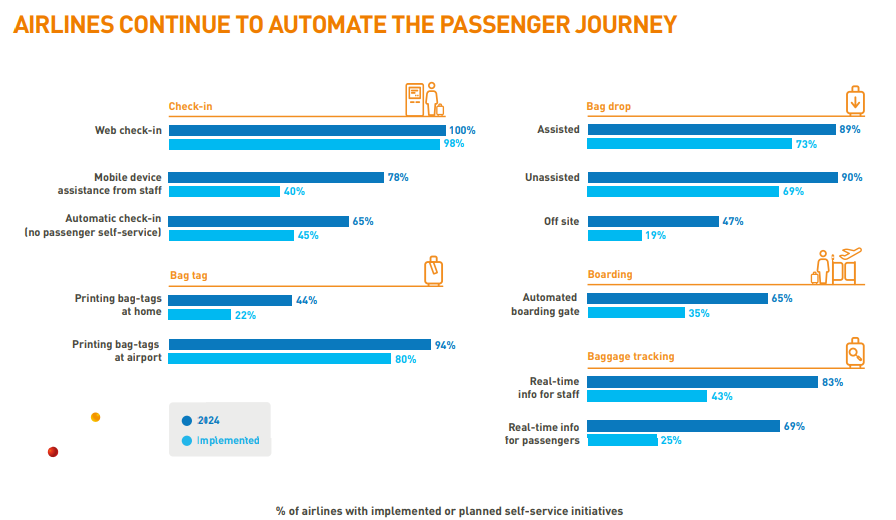 AIRLINES CONTINUE TO AUTOMATE THE PASSENGER JOURNEY

Check-in

Web check-in 100% 98%

Mobile device assistance from staff 78% 40%

Automatic check-in (no passenger self-service) 65% 45%

Bag tag

Printing bag-tags at home 44% 22%

Printing bag-tags at airport 94% 80%

2024
Implemented

Bag drop

Assisted 89% 73%

Unassisted 90% 69%

Off site 47% 19%

Boarding

Automated boarding gate 65% 35%

Baggage tracking

Real-time info for staff 83% 43%

Real-time info for passengers 69% 25%

% of airlines with implemented or planned self-service initiatives